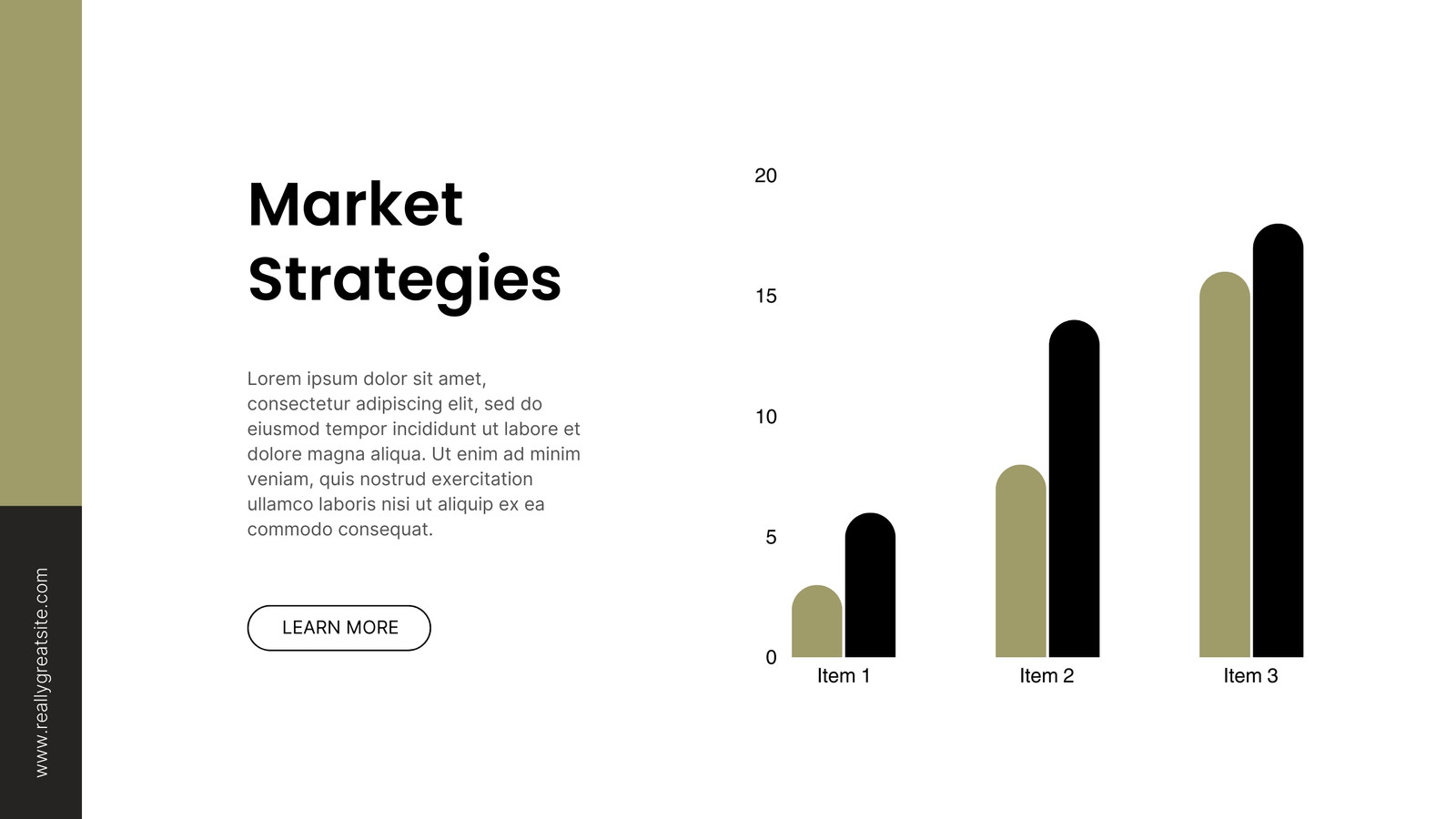 www.reallygreatsite.com

Market Strategies

Lorem ipsum dolor sit amet, consectetur adipiscing elit, sed do eiusmod tempor incididunt ut labore et dolore magna aliqua. Ut enim ad minim veniam, quis nostrud exercitation ullamco laboris nisi ut aliquip ex ea commodo consequat.

LEARN MORE

20
15
10
5
0
Item 1
Item 2
Item 3